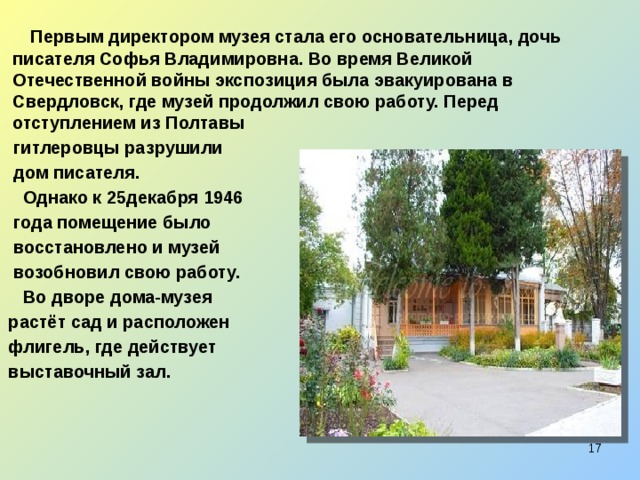 Первым директором музея стала его основательница, дочь писателя Софья Владимировна. Во время Великой Отечественной войны экспозиция была эвакуирована в Свердловск, где музей продолжил свою работу. Перед отступлением из Полтавы гитлеровцы разрушили дом писателя.

Однако к 25декабря 1946 года помещение было восстановлено и музей возобновил свою работу.

Во дворе дома-музея растёт сад и расположен флигель, где действует выставочный зал.

17